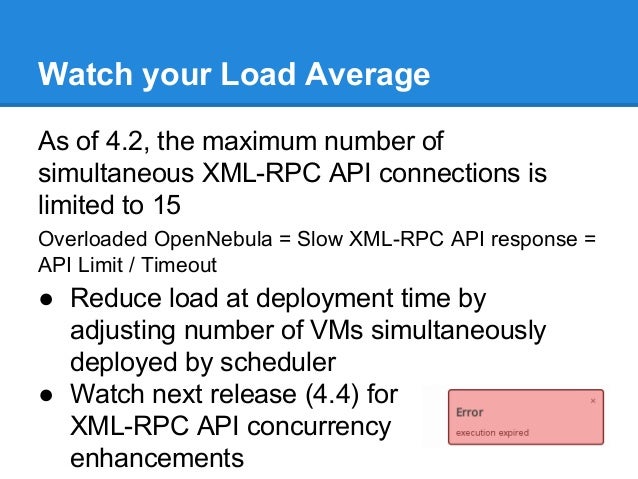 Watch your Load Average

As of 4.2, the maximum number of simultaneous XML-RPC API connections is limited to 15

Overloaded OpenNebula = Slow XML-RPC API response = API Limit / Timeout

● Reduce load at deployment time by adjusting number of VMs simultaneously deployed by scheduler
● Watch next release (4.4) for XML-RPC API concurrency enhancements

×
Error
execution expired